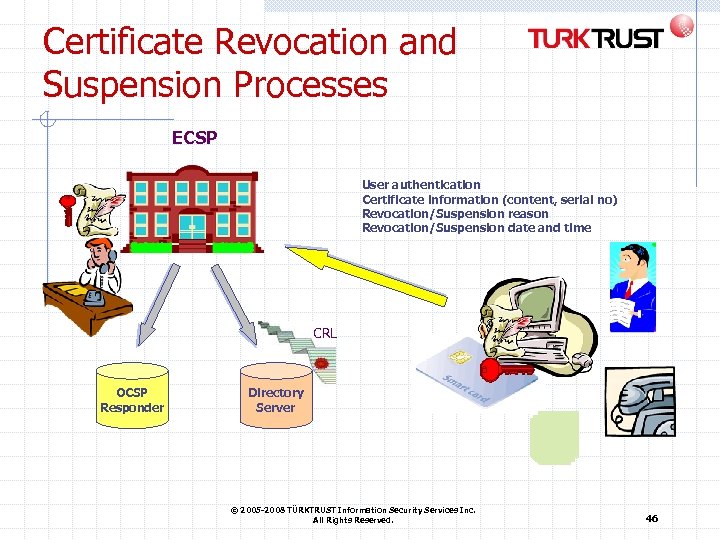 Certificate Revocation and Suspension Processes

TURKTRUST

ECSP

User authentication
Certificate information (content, serial no)
Revocation/Suspension reason
Revocation/Suspension date and time

CRL

OCSP Responder

Directory Server

Smart card

© 2005-2008 TÜRKTRUST Information Security Services Inc.
All Rights Reserved.

46